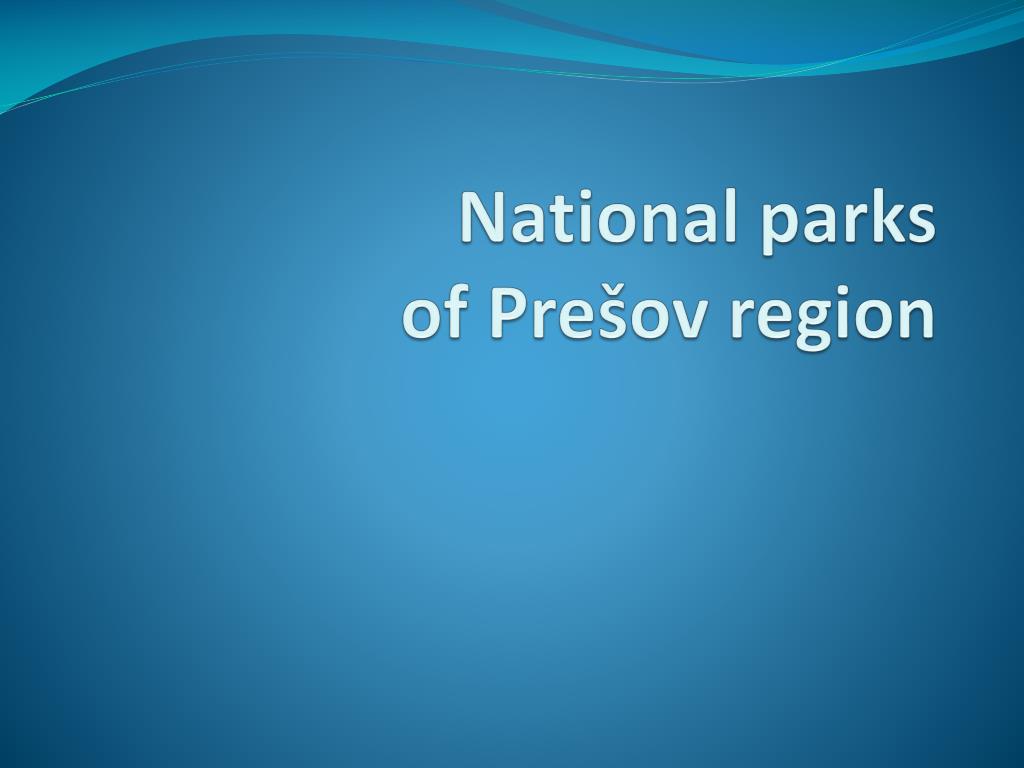 National parks
of Prešov region